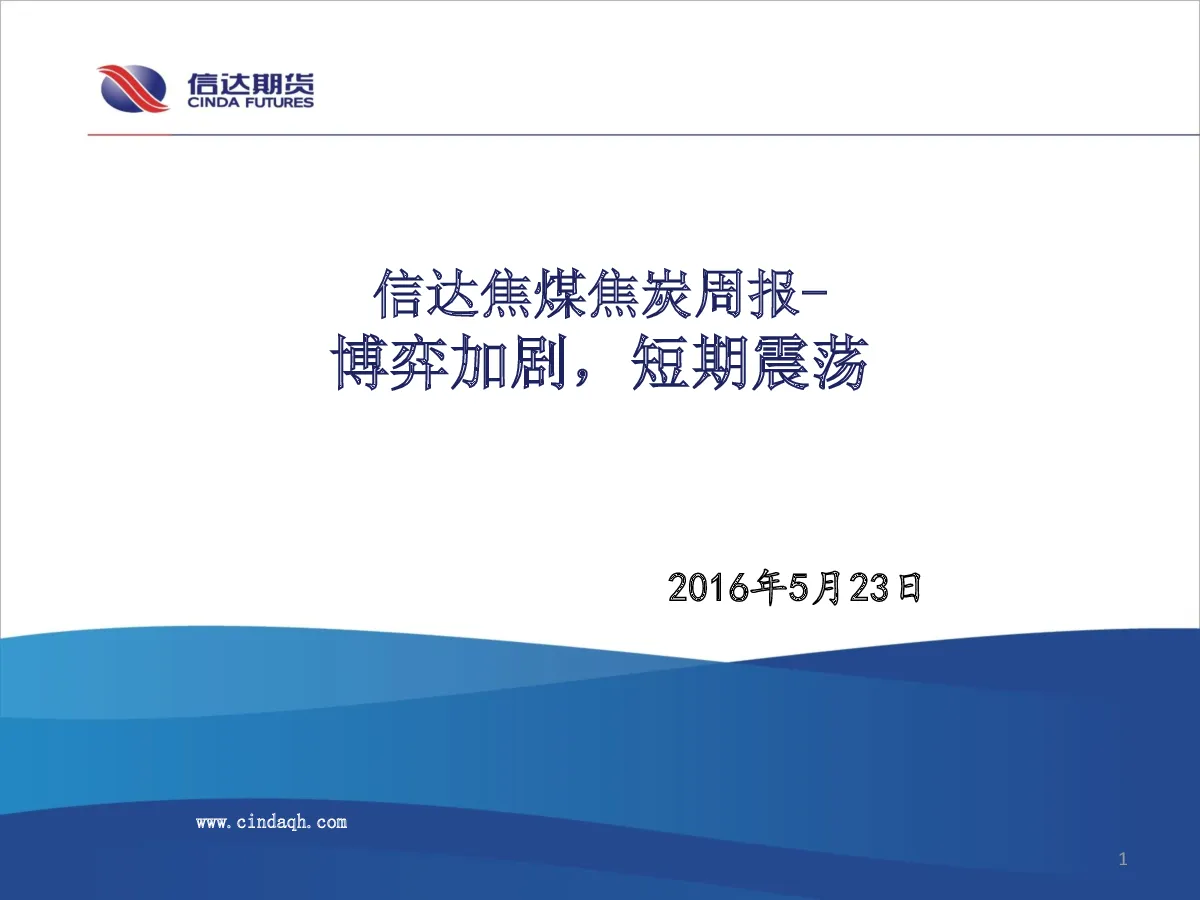 信达期货
CINDA FUTURES

信达焦煤焦炭周报-
博弈加剧，短期震荡

2016年5月23日

www.cindaqh.com

1